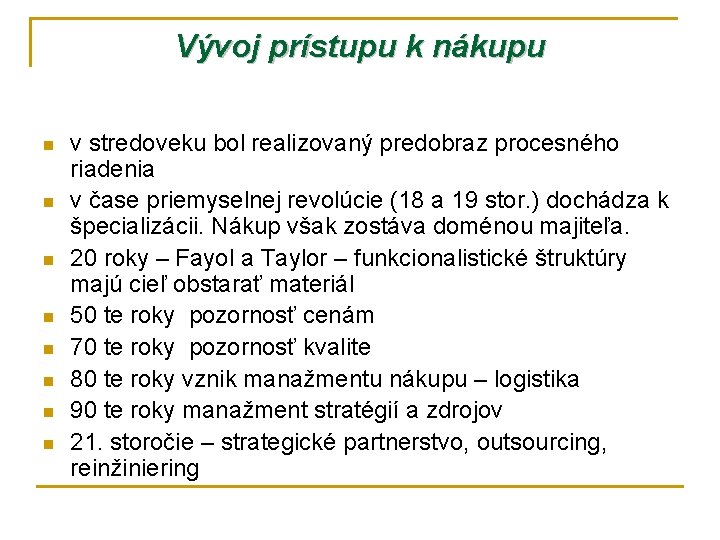 Vývoj prístupu k nákupu

- v stredoveku bol realizovaný predobraz procesného riadenia
- v čase priemyselnej revolúcie (18 a 19 stor.) dochádza k špecializácii. Nákup však zostáva doménou majiteľa.
- 20 roky – Fayol a Taylor – funkcionalistické štruktúry majú cieľ obstarať materiál
- 50 te roky  pozornosť cenám
- 70 te roky  pozornosť kvalite
- 80 te roky vznik manažmentu nákupu – logistika
- 90 te roky manažment stratégií a zdrojov
- 21. storočie – strategické partnerstvo, outsourcing, reinžiniering